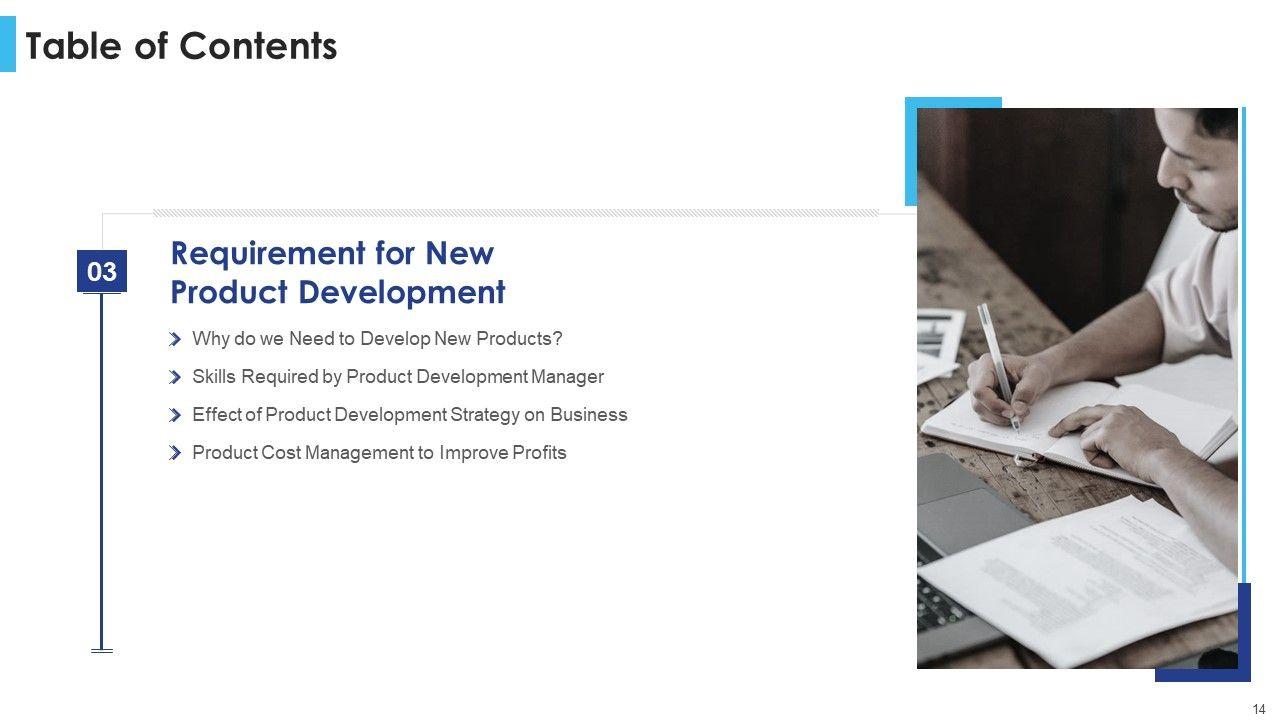 Table of Contents

03

Requirement for New Product Development

Why do we Need to Develop New Products?

Skills Required by Product Development Manager

Effect of Product Development Strategy on Business

Product Cost Management to Improve Profits

14